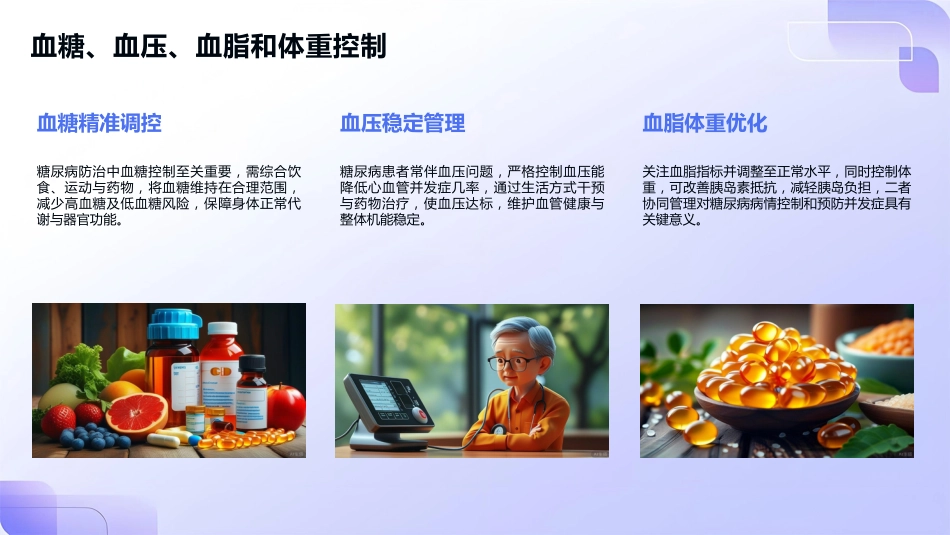 血糖、血压、血脂和体重控制

血糖精准调控

糖尿病防治中血糖控制至关重要，需综合饮食、运动与药物，将血糖维持在合理范围，减少高血糖及低血糖风险，保障身体正常代谢与器官功能。

血压稳定管理

糖尿病患者常伴血压问题，严格控制血压能降低心血管并发症几率，通过生活方式干预与药物治疗，使血压达标，维护血管健康与整体机能稳定。

血脂体重优化

关注血脂指标并调整至正常水平，同时控制体重，可改善胰岛素抵抗，减轻胰岛负担，二者协同管理对糖尿病病情控制和预防并发症具有关键意义。